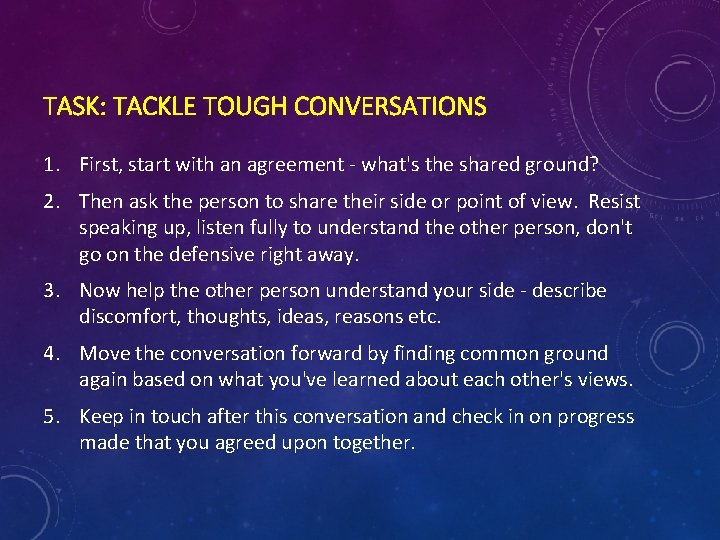 TASK: TACKLE TOUGH CONVERSATIONS

1. First, start with an agreement - what's the shared ground?

2. Then ask the person to share their side or point of view. Resist speaking up, listen fully to understand the other person, don't go on the defensive right away.

3. Now help the other person understand your side - describe discomfort, thoughts, ideas, reasons etc.

4. Move the conversation forward by finding common ground again based on what you've learned about each other's views.

5. Keep in touch after this conversation and check in on progress made that you agreed upon together.